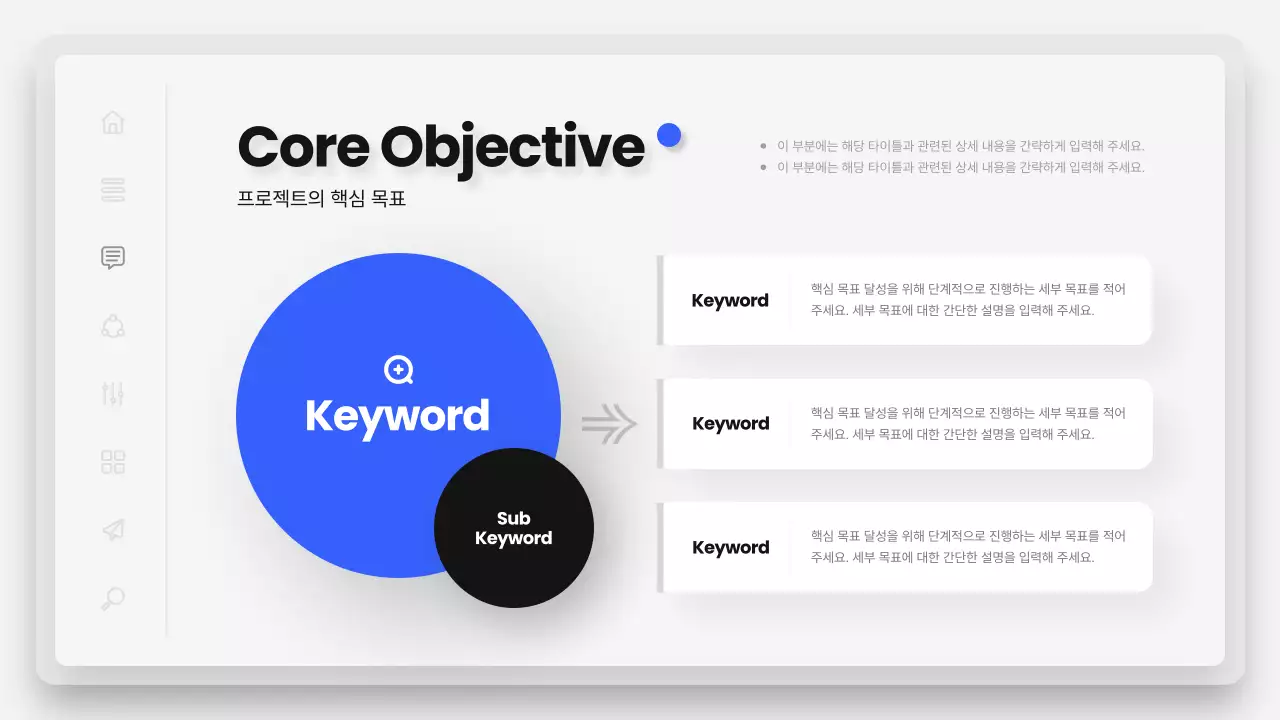 Core Objective

프로젝트의 핵심 목표

- 이 부분에는 해당 타이틀과 관련된 상세 내용을 간략하게 입력해 주세요.
- 이 부분에는 해당 타이틀과 관련된 상세 내용을 간략하게 입력해 주세요.

Keyword

Sub Keyword

Keyword
핵심 목표 달성을 위해 단계적으로 진행하는 세부 목표를 적어 주세요. 세부 목표에 대한 간단한 설명을 입력해 주세요.

Keyword
핵심 목표 달성을 위해 단계적으로 진행하는 세부 목표를 적어 주세요. 세부 목표에 대한 간단한 설명을 입력해 주세요.

Keyword
핵심 목표 달성을 위해 단계적으로 진행하는 세부 목표를 적어 주세요. 세부 목표에 대한 간단한 설명을 입력해 주세요.